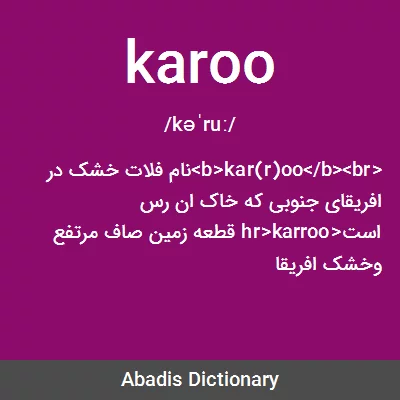 karoo

/kəˈruː/

<b>kar(r)oo</b><br>نام فلات خشک در افریقای جنوبی که خاک ان رس است<hr>karroo قطعه زمین صاف مرتفع وخشک افریقا

Abadis Dictionary